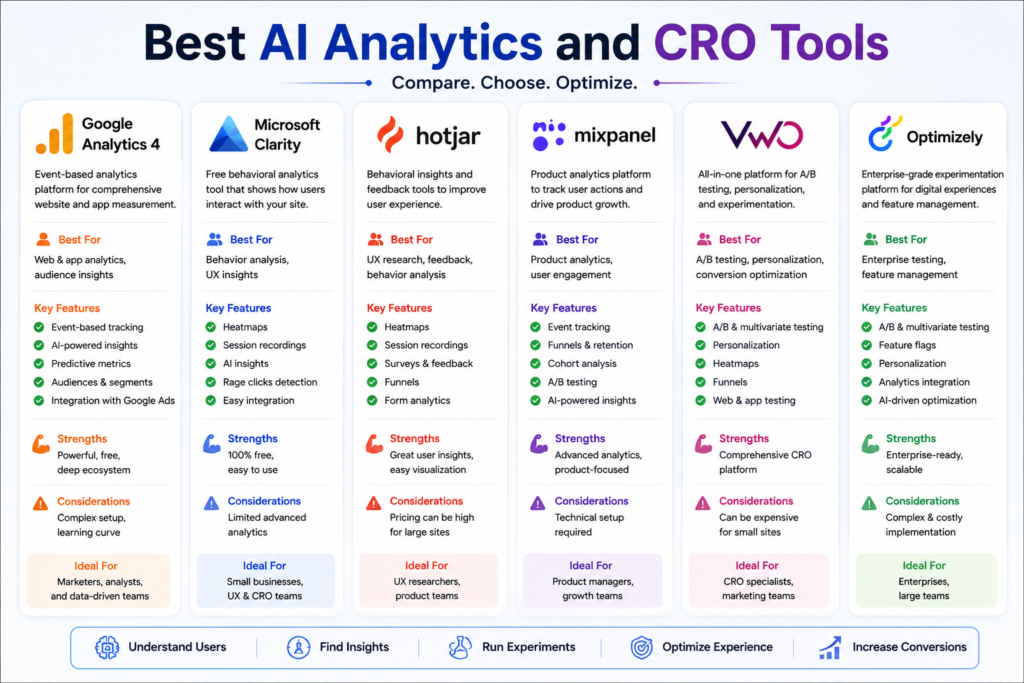 Best AI Analytics and CRO Tools

Compare. Choose. Optimize.

Google Analytics 4

Event-based analytics platform for comprehensive website and app measurement.

Best For

Web & app analytics, audience insights

Key Features

Event-based tracking
AI-powered insights
Predictive metrics
Audiences & segments
Integration with Google Ads

Strengths

Powerful, free, deep ecosystem

Considerations

Complex setup, learning curve

Ideal For

Marketers, analysts, and data-driven teams

Microsoft Clarity

Free behavioral analytics tool that shows how users interact with your site.

Best For

Behavior analysis, UX insights

Key Features

Heatmaps
Session recordings
AI insights
Rage clicks detection
Easy integration

Strengths

100% free, easy to use

Considerations

Limited advanced analytics

Ideal For

Small businesses, UX & CRO teams

hotjar

Behavioral insights and feedback tools to improve user experience.

Best For

UX research, feedback, behavior analysis

Key Features

Heatmaps
Session recordings
Surveys & feedback
Funnels
Form analytics

Strengths

Great user insights, easy visualization

Considerations

Pricing can be high for large sites

Ideal For

UX researchers, product teams

mixpanel

Product analytics platform to track user actions and drive product growth.

Best For

Product analytics, user engagement

Key Features

Event tracking
Funnels & retention
Cohort analysis
A/B testing
AI-powered insights

Strengths

Advanced analytics, product-focused

Considerations

Technical setup required

Ideal For

Product managers, growth teams

VWO

All-in-one platform for A/B testing, personalization, and experimentation.

Best For

A/B testing, personalization, conversion optimization

Key Features

A/B & multivariate testing
Personalization
Heatmaps
Funnels
Web & app testing

Strengths

Comprehensive CRO platform

Considerations

Can be expensive for small sites

Ideal For

CRO specialists, marketing teams

Optimizely

Enterprise-grade experimentation platform for digital experiences and feature management.

Best For

Enterprise testing, feature management

Key Features

A/B & multivariate testing
Feature flags
Personalization
Analytics integration
AI-driven optimization

Strengths

Enterprise-ready, scalable

Considerations

Complex & costly implementation

Ideal For

Enterprises, large teams

Understand Users
Find Insights
Run Experiments
Optimize Experience
Increase Conversions